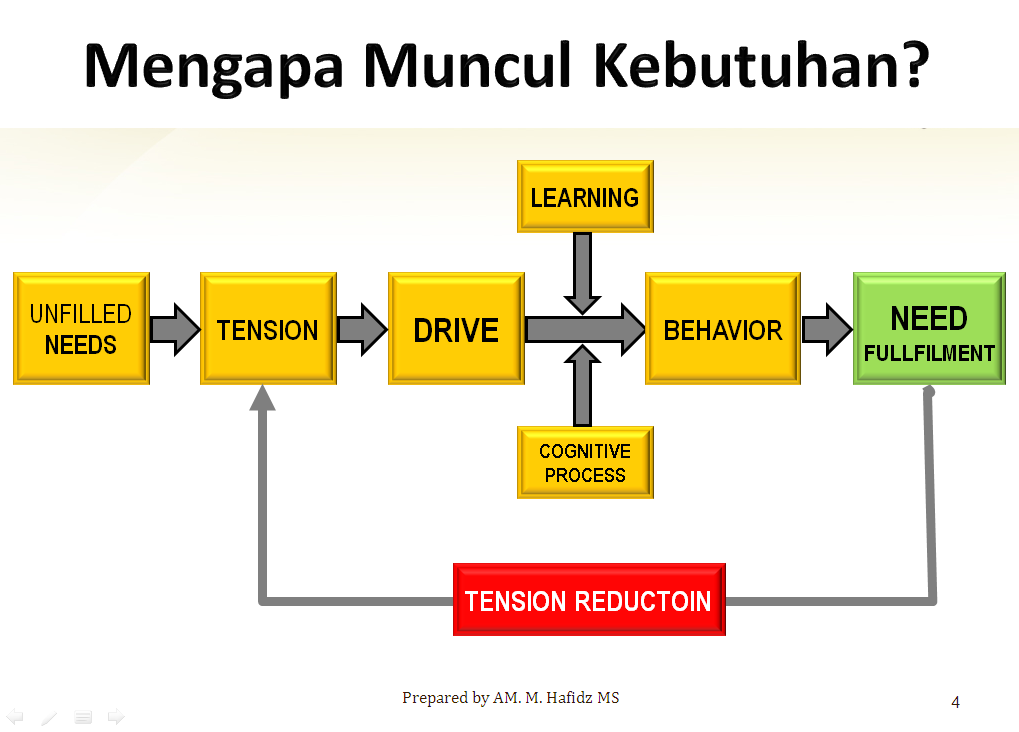 Mengapa Muncul Kebutuhan?

LEARNING

UNFILLED NEEDS

TENSION

DRIVE

BEHAVIOR

NEED FULLFILMENT

COGNITIVE PROCESS

TENSION REDUCTOIN

Prepared by AM. M. Hafidz MS

4